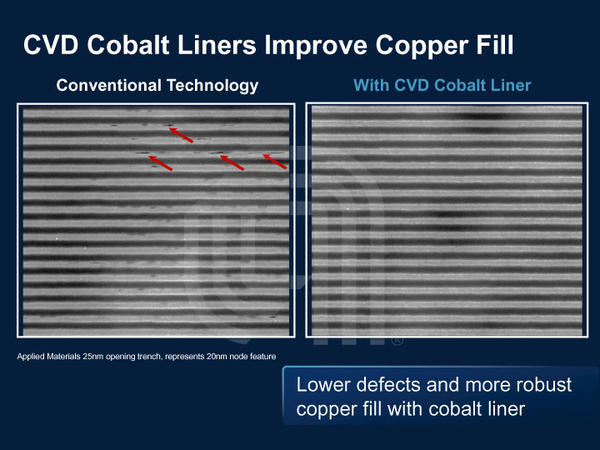 CVD Cobalt Liners Improve Copper Fill

Conventional Technology

With CVD Cobalt Liner

Applied Materials 25nm opening trench, represents 20nm node feature

Lower defects and more robust copper fill with cobalt liner